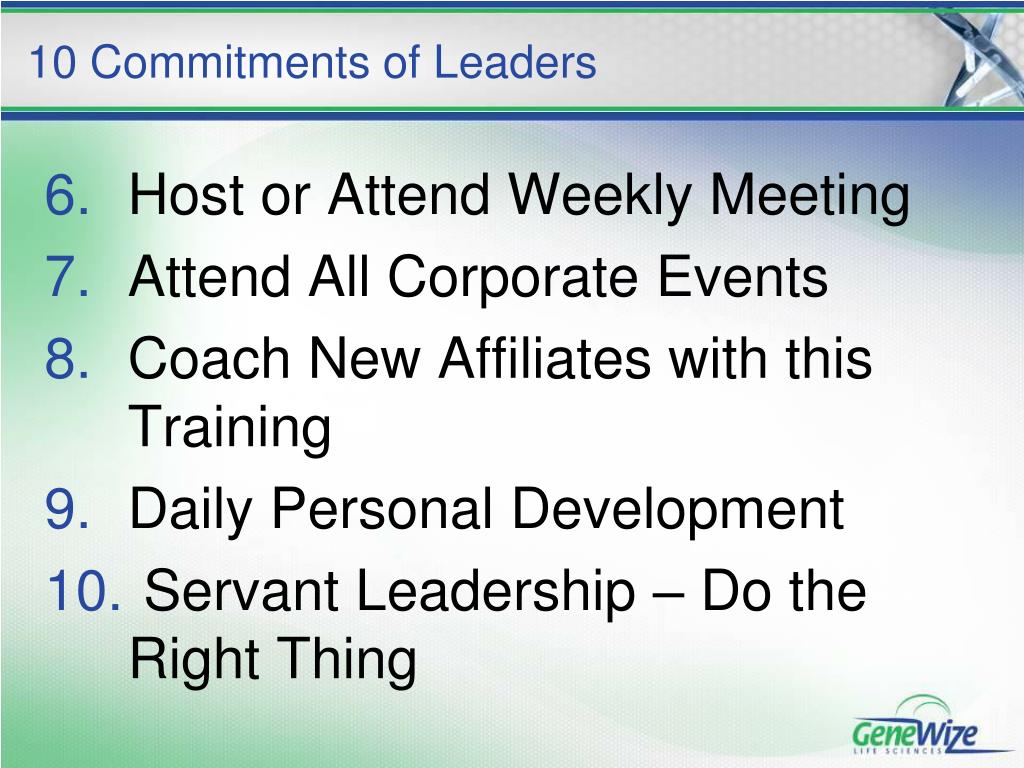 10 Commitments of Leaders

6. Host or Attend Weekly Meeting
7. Attend All Corporate Events
8. Coach New Affiliates with this Training
9. Daily Personal Development
10. Servant Leadership – Do the Right Thing

GeneWize
LIFE SCIENCES